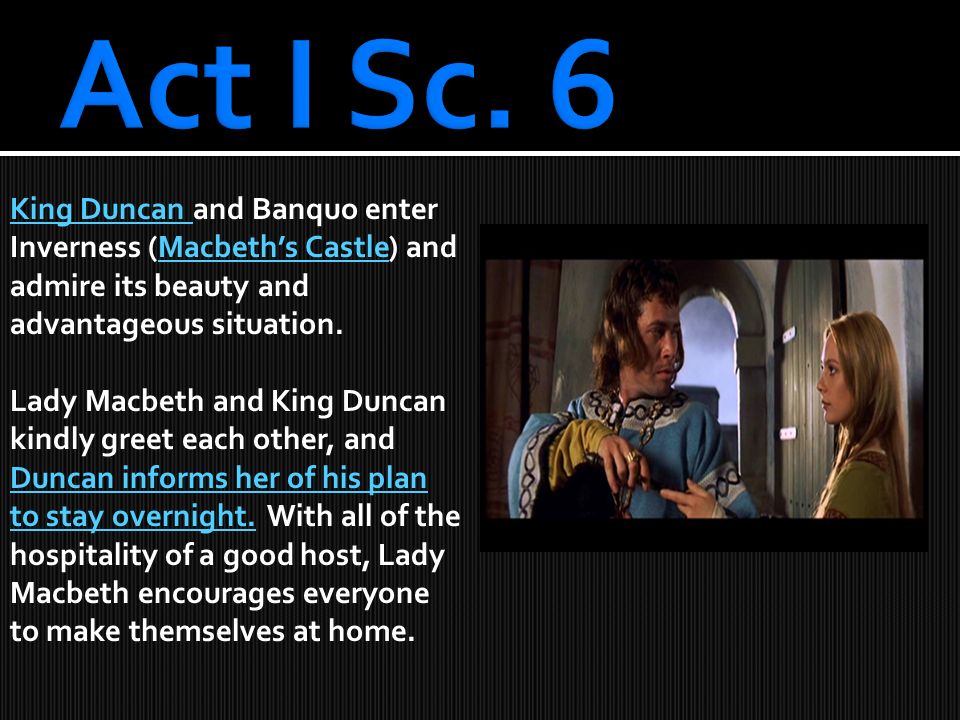 Act I Sc. 6

King Duncan and Banquo enter Inverness (Macbeth's Castle) and admire its beauty and advantageous situation.

Lady Macbeth and King Duncan kindly greet each other, and Duncan informs her of his plan to stay overnight. With all of the hospitality of a good host, Lady Macbeth encourages everyone to make themselves at home.